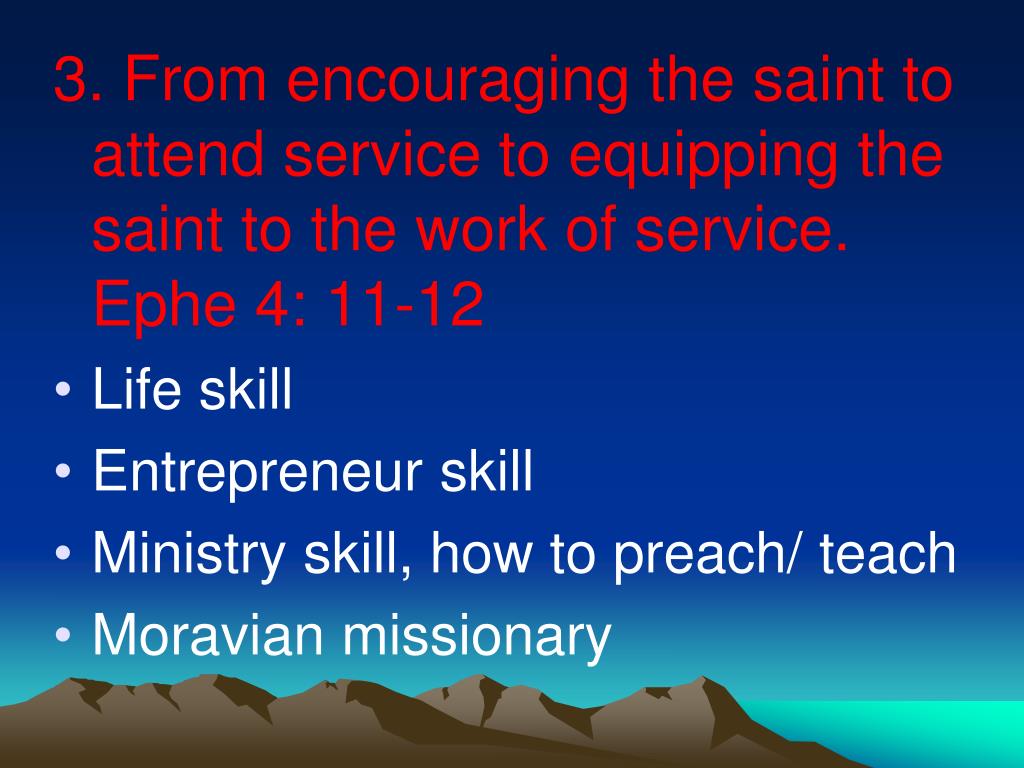 3. From encouraging the saint to attend service to equipping the saint to the work of service. Ephe 4: 11-12

• Life skill
• Entrepreneur skill
• Ministry skill, how to preach/ teach
• Moravian missionary